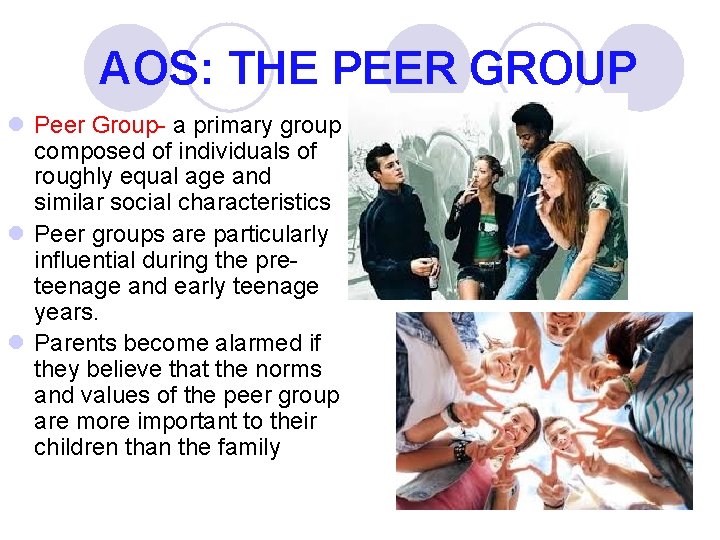 AOS: THE PEER GROUP

Peer Group- a primary group composed of individuals of roughly equal age and similar social characteristics

Peer groups are particularly influential during the pre-teenage and early teenage years.

Parents become alarmed if they believe that the norms and values of the peer group are more important to their children than the family